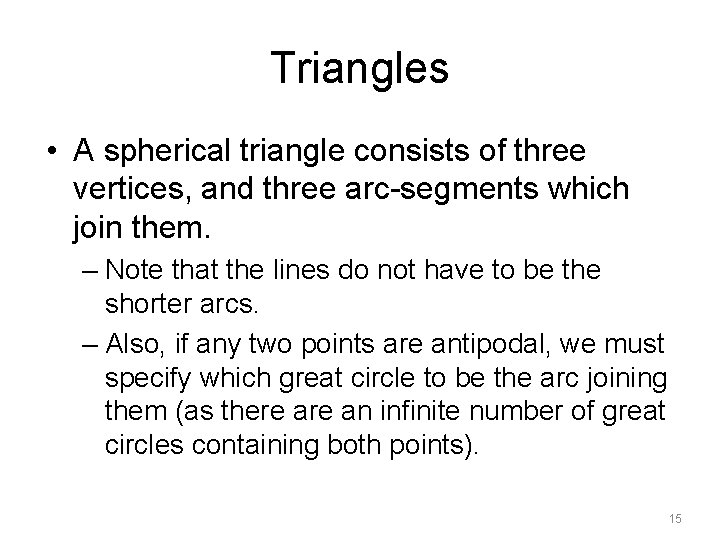 Triangles

• A spherical triangle consists of three vertices, and three arc-segments which join them.

– Note that the lines do not have to be the shorter arcs.

– Also, if any two points are antipodal, we must specify which great circle to be the arc joining them (as there are an infinite number of great circles containing both points).

15